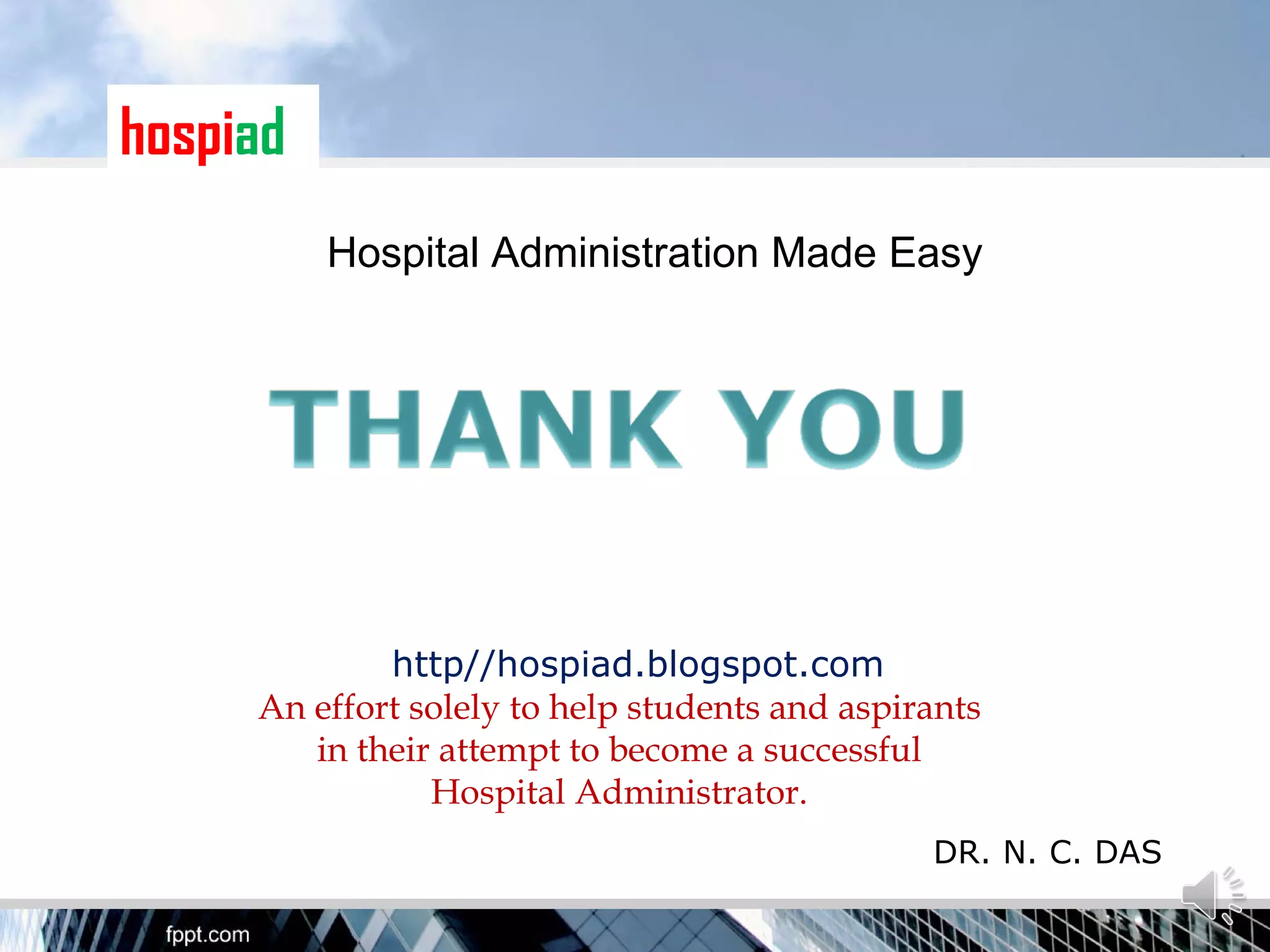 hospiad

Hospital Administration Made Easy

THANK YOU

http//hospiad.blogspot.com
An effort solely to help students and aspirants in their attempt to become a successful Hospital Administrator.

DR. N. C. DAS

fppt.com